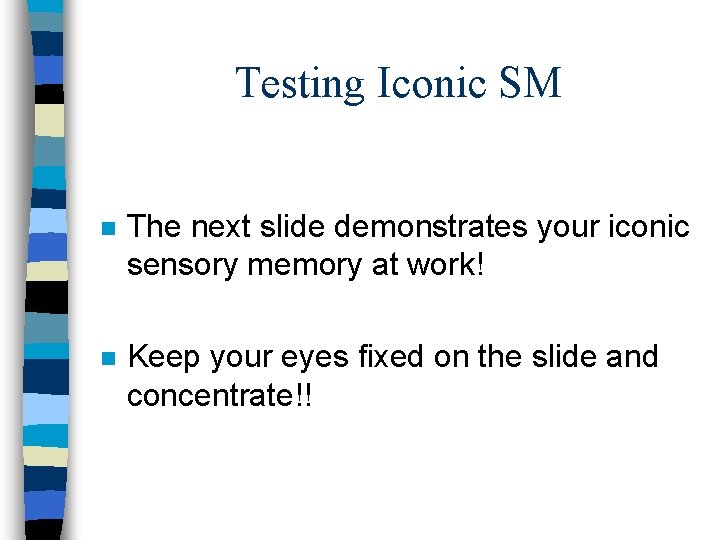 Testing Iconic SM

The next slide demonstrates your iconic sensory memory at work!

Keep your eyes fixed on the slide and concentrate!!